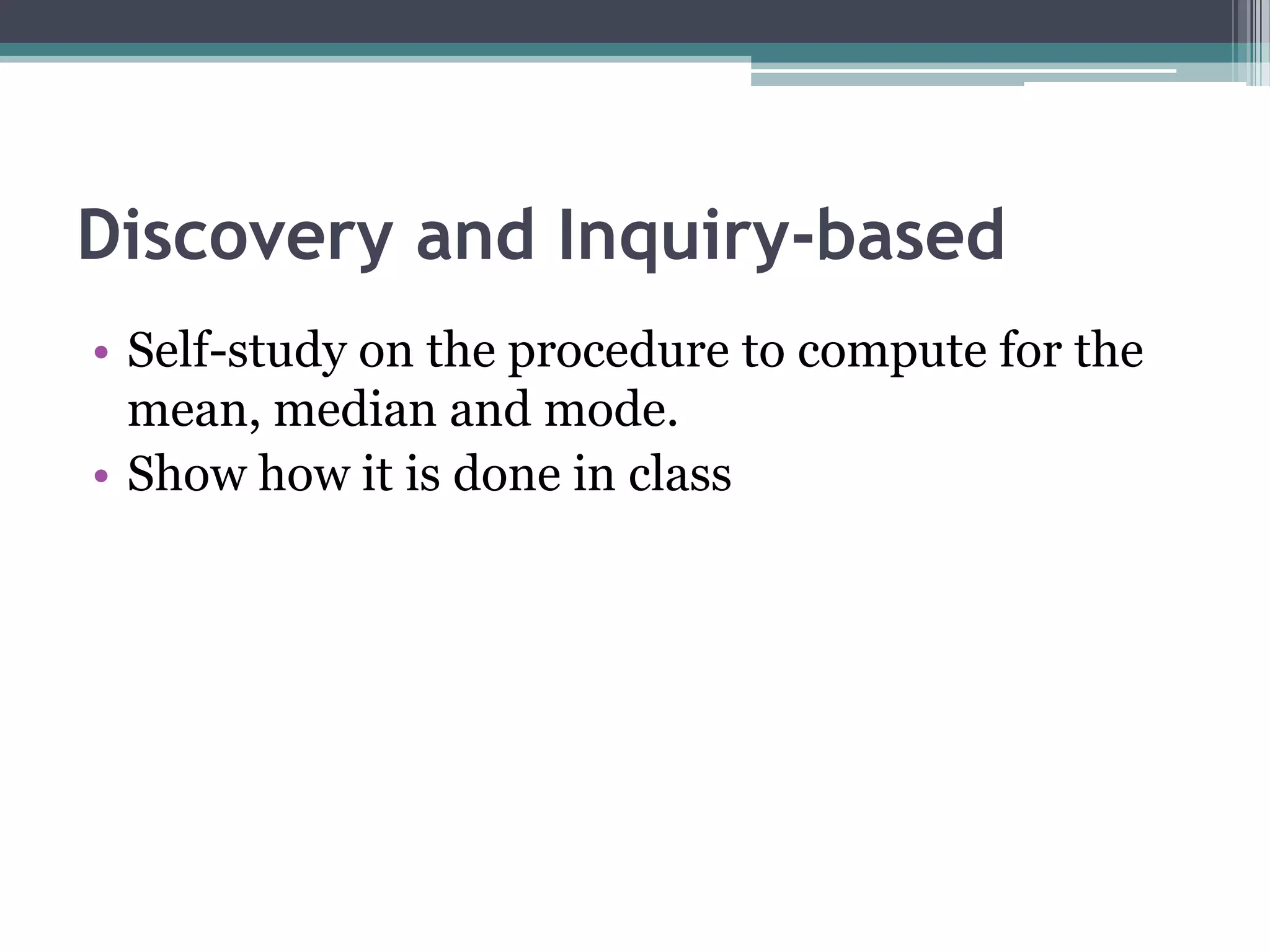 Discovery and Inquiry-based

• Self-study on the procedure to compute for the mean, median and mode.
• Show how it is done in class